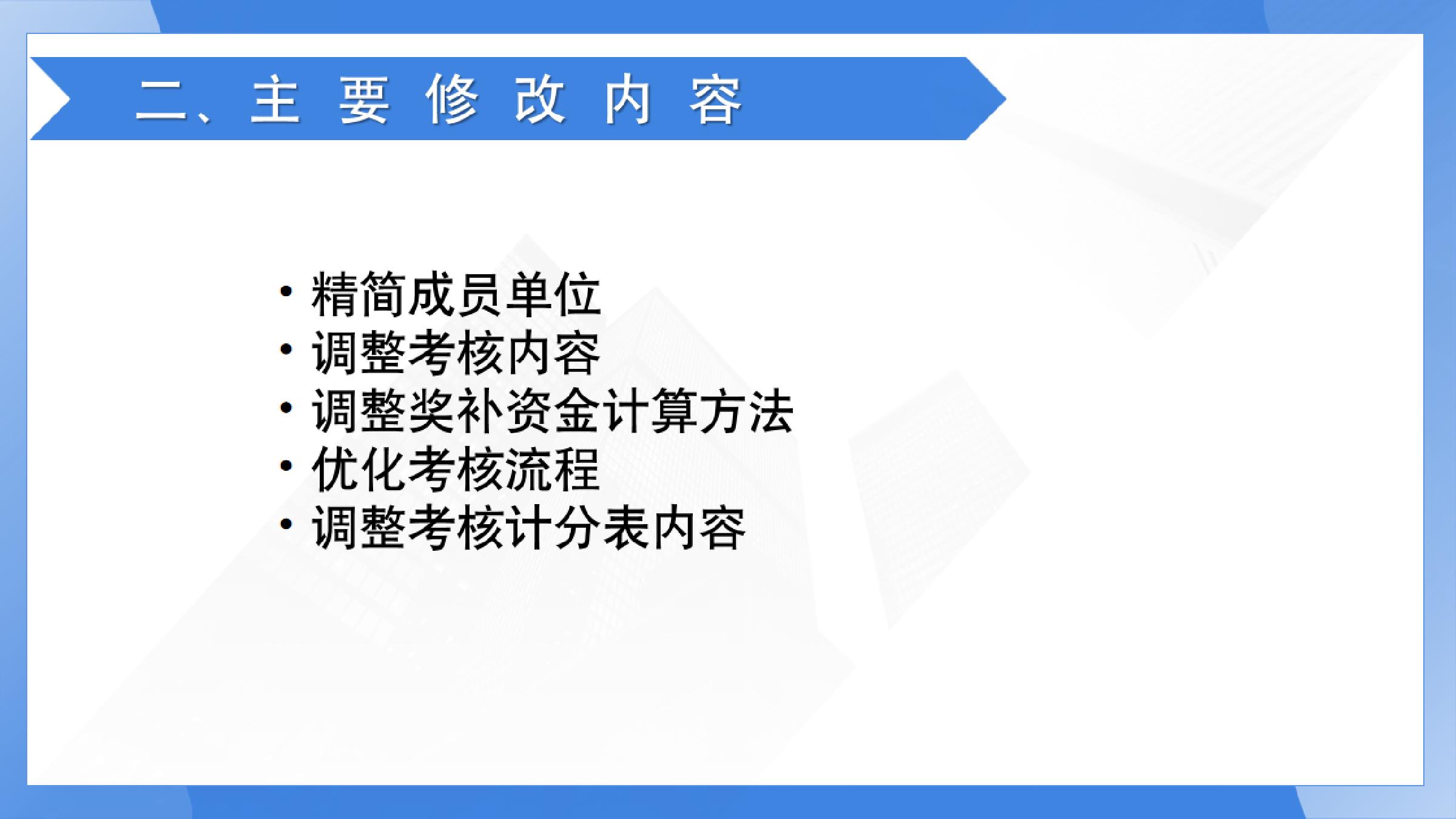 二、主 要 修 改 内 容

• 精简成员单位
• 调整考核内容
• 调整奖补资金计算方法
• 优化考核流程
• 调整考核计分表内容